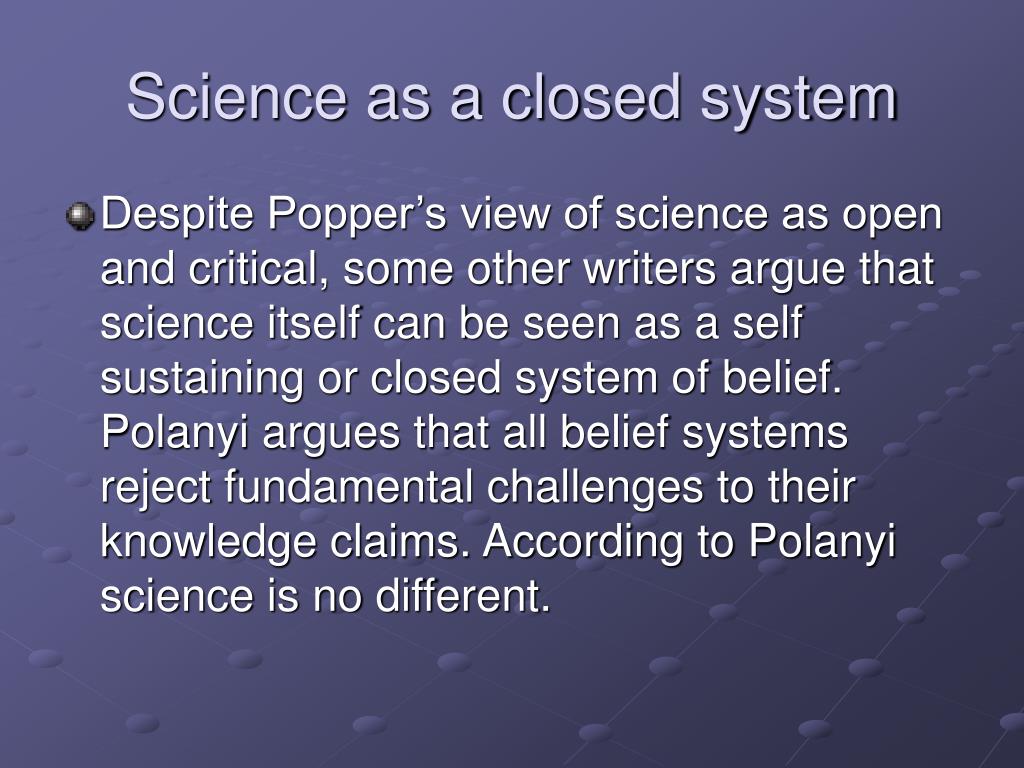 Science as a closed system

Despite Popper’s view of science as open and critical, some other writers argue that science itself can be seen as a self sustaining or closed system of belief. Polanyi argues that all belief systems reject fundamental challenges to their knowledge claims. According to Polanyi science is no different.